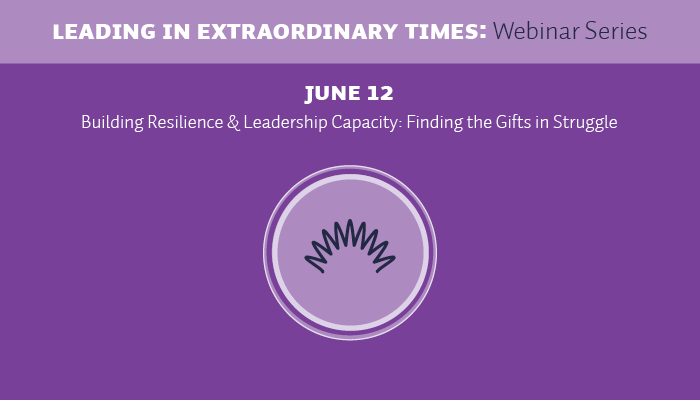 LEADING IN EXTRAORDINARY TIMES: Webinar Series

JUNE 12

Building Resilience & Leadership Capacity: Finding the Gifts in Struggle